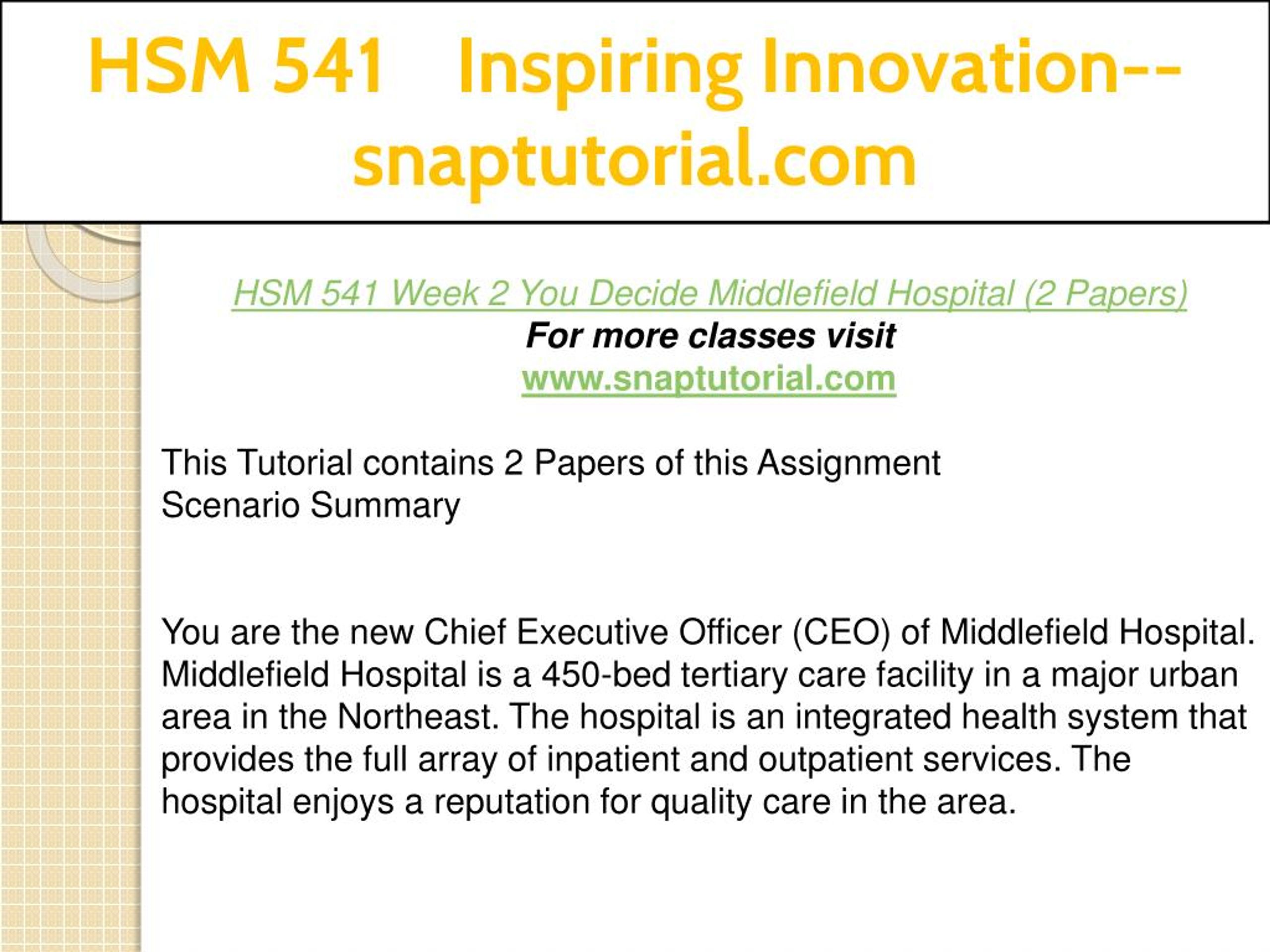 HSM 541 Inspiring Innovation--snaptutorial.com

HSM 541 Week 2 You Decide Middlefield Hospital (2 Papers)
For more classes visit
www.snaptutorial.com

This Tutorial contains 2 Papers of this Assignment
Scenario Summary

You are the new Chief Executive Officer (CEO) of Middlefield Hospital. Middlefield Hospital is a 450-bed tertiary care facility in a major urban area in the Northeast. The hospital is an integrated health system that provides the full array of inpatient and outpatient services. The hospital enjoys a reputation for quality care in the area.